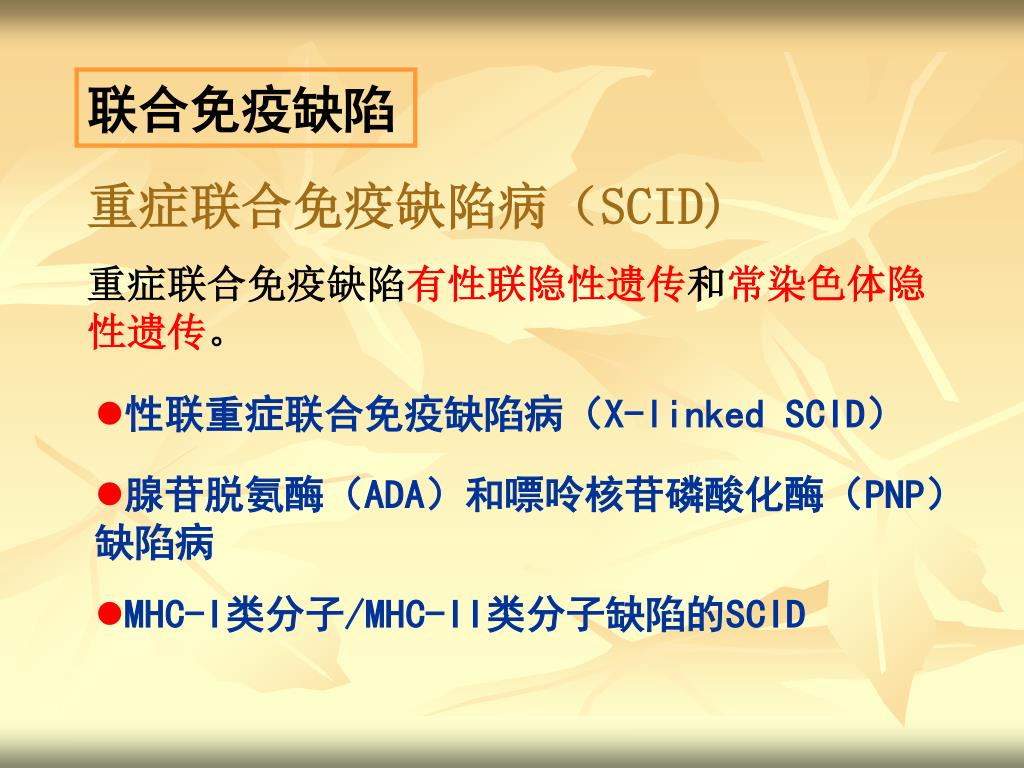 联合免疫缺陷

重症联合免疫缺陷病（SCID)

重症联合免疫缺陷有性联隐性遗传和常染色体隐性遗传。

●性联重症联合免疫缺陷病（X-linked SCID）

●腺苷脱氨酶（ADA）和嘌呤核苷磷酸化酶（PNP）缺陷病

●MHC-I类分子/MHC-II类分子缺陷的SCID